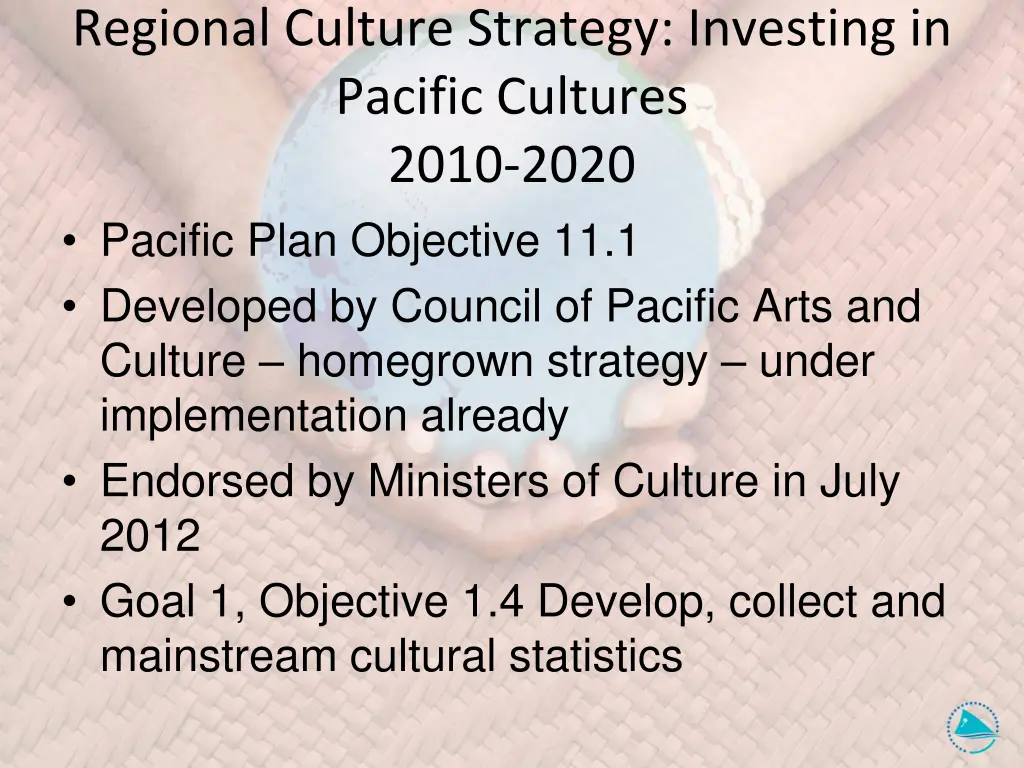 Regional Culture Strategy: Investing in Pacific Cultures 2010-2020

• Pacific Plan Objective 11.1
• Developed by Council of Pacific Arts and Culture – homegrown strategy – under implementation already
• Endorsed by Ministers of Culture in July 2012
• Goal 1, Objective 1.4 Develop, collect and mainstream cultural statistics